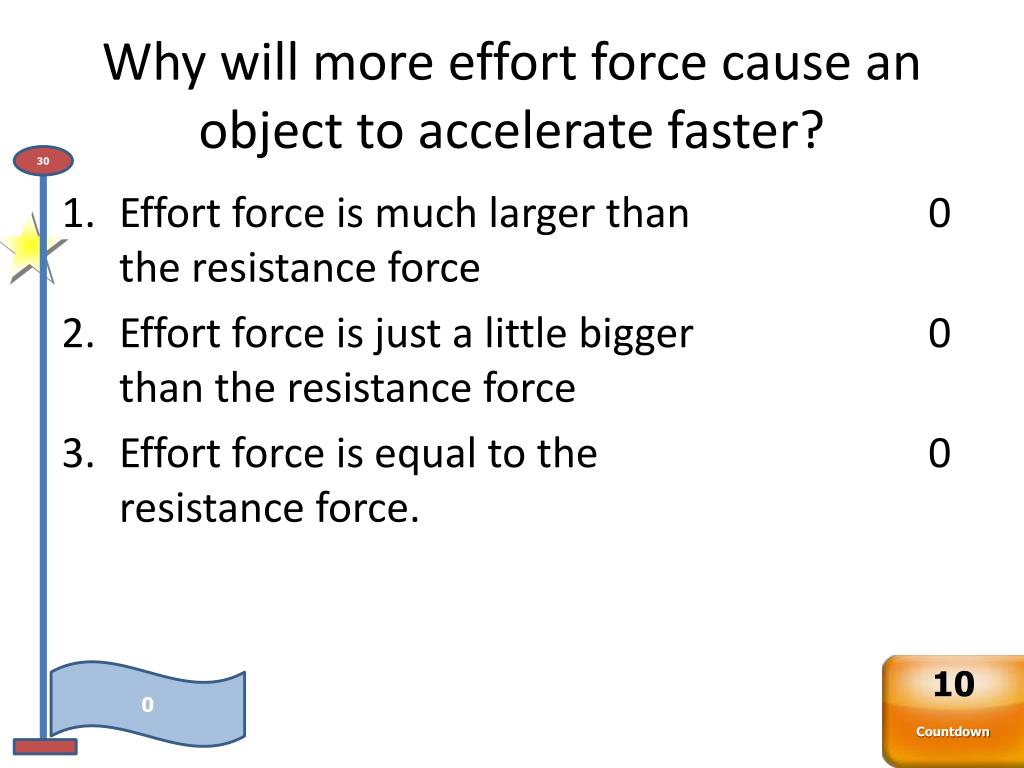 Why will more effort force cause an object to accelerate faster?

30

1. Effort force is much larger than the resistance force 0
2. Effort force is just a little bigger than the resistance force 0
3. Effort force is equal to the resistance force. 0

0

10
Countdown